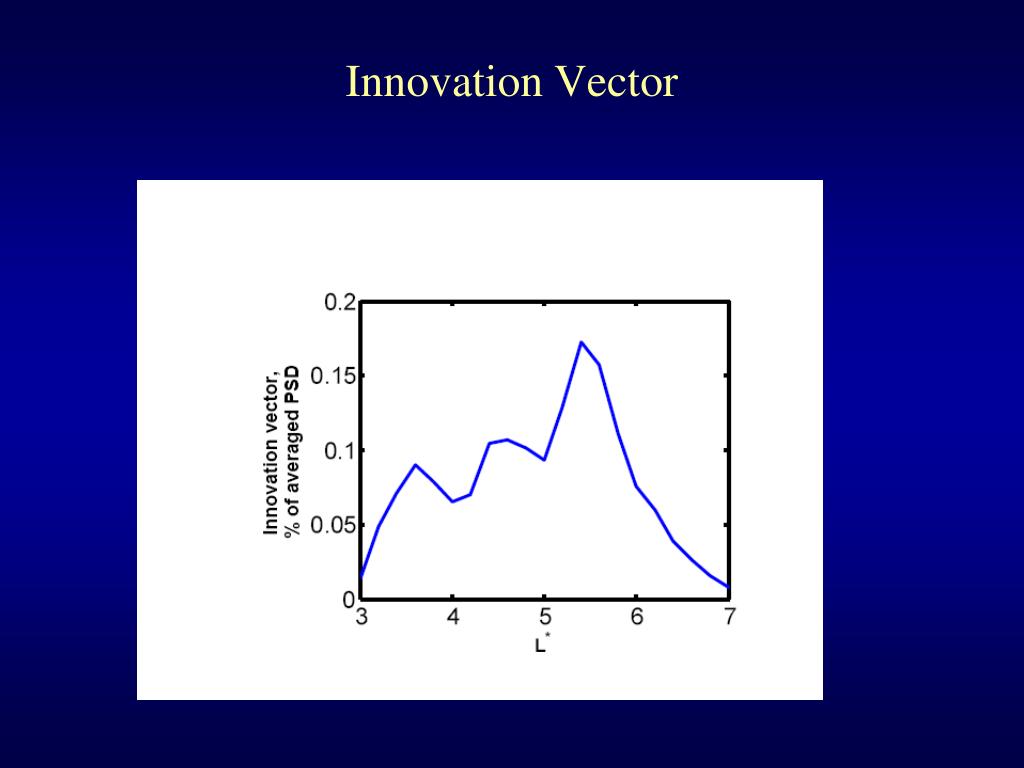 Innovation Vector

Innovation vector, % of averaged PSD

0.2
0.15
0.1
0.05
0

3
4
5
6
7

$L^*$